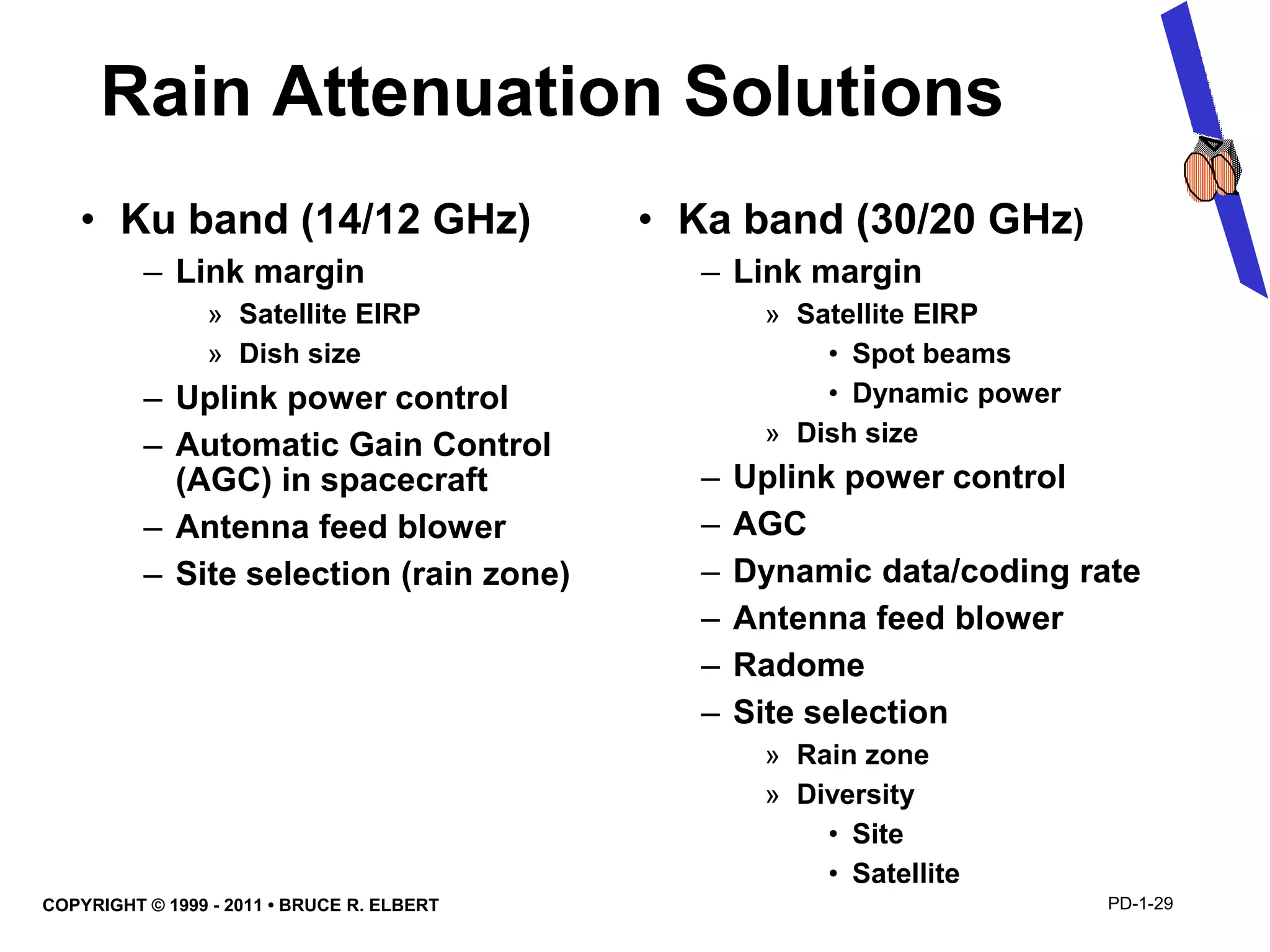 Rain Attenuation Solutions

• Ku band (14/12 GHz)
– Link margin
» Satellite EIRP
» Dish size
– Uplink power control
– Automatic Gain Control (AGC) in spacecraft
– Antenna feed blower
– Site selection (rain zone)

• Ka band (30/20 GHz)
– Link margin
» Satellite EIRP
• Spot beams
• Dynamic power
» Dish size
– Uplink power control
– AGC
– Dynamic data/coding rate
– Antenna feed blower
– Radome
– Site selection
» Rain zone
» Diversity
• Site
• Satellite

COPYRIGHT © 1999 - 2011 • BRUCE R. ELBERT

PD-1-29